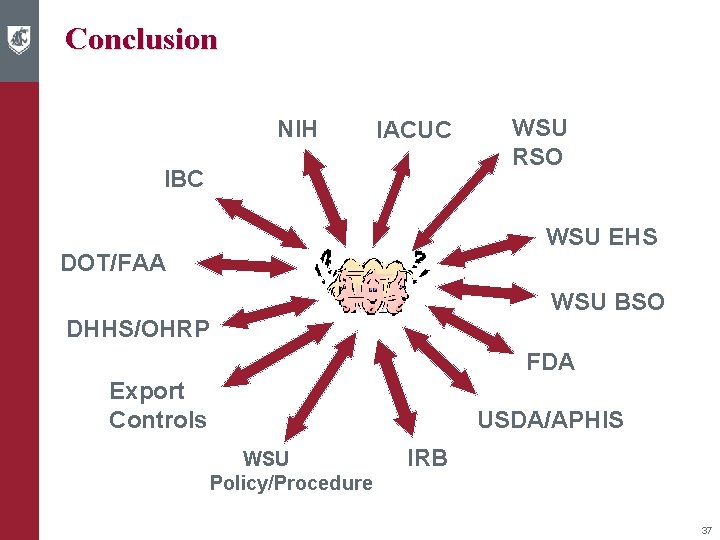 Conclusion

NIH

IACUC

WSU RSO

IBC

WSU EHS

DOT/FAA

WSU BSO

DHHS/OHRP

FDA

Export Controls

USDA/APHIS

WSU Policy/Procedure

IRB

37